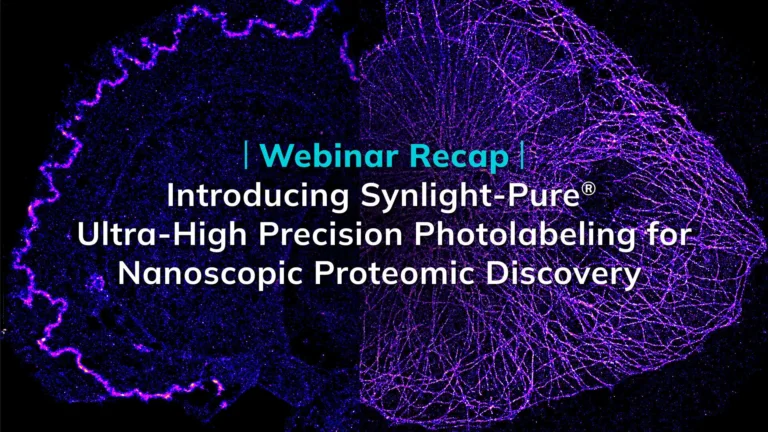 | Webinar Recap |
Introducing Synlight-Pure®
Ultra-High Precision Photolabeling for Nanoscopic Proteomic Discovery